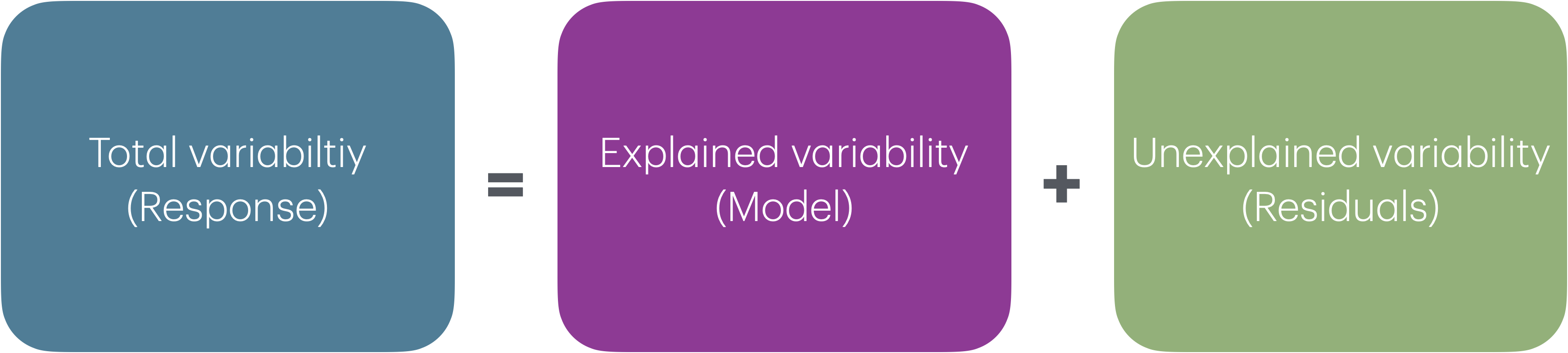 Total variabiltiy
(Response)

=

Explained variability
(Model)

+

Unexplained variability
(Residuals)